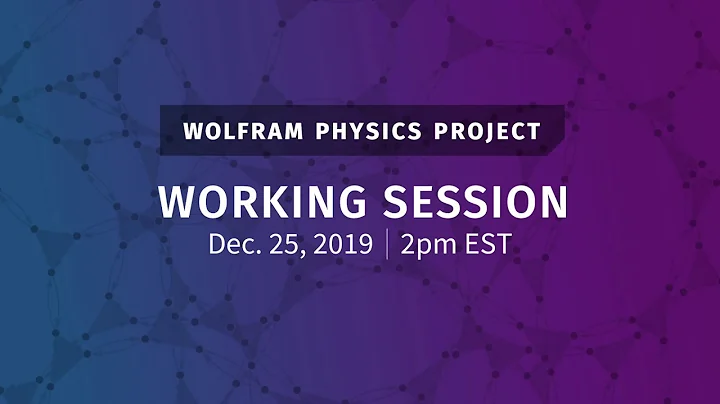 WOLFRAM PHYSICS PROJECT

WORKING SESSION

Dec. 25, 2019 | 2pm EST